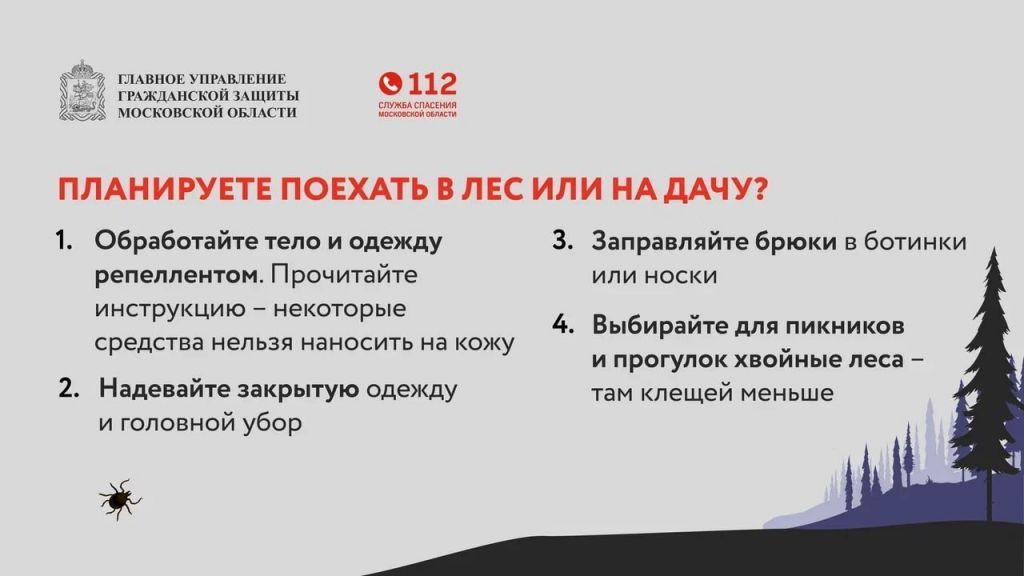 ГЛАВНОЕ УПРАВЛЕНИЕ ГРАЖДАНСКОЙ ЗАЩИТЫ МОСКОВСКОЙ ОБЛАСТИ

112
СЛУЖБА СПАСЕНИЯ МОСКОВСКОЙ ОБЛАСТИ

ПЛАНИРУЕТЕ ПОЕХАТЬ В ЛЕС ИЛИ НА ДАЧУ?

1. Обработайте тело и одежду репеллентом. Прочитайте инструкцию – некоторые средства нельзя наносить на кожу

2. Надевайте закрытую одежду и головной убор

3. Заправляйте брюки в ботинки или носки

4. Выбирайте для пикников и прогулок хвойные леса – там клещей меньше